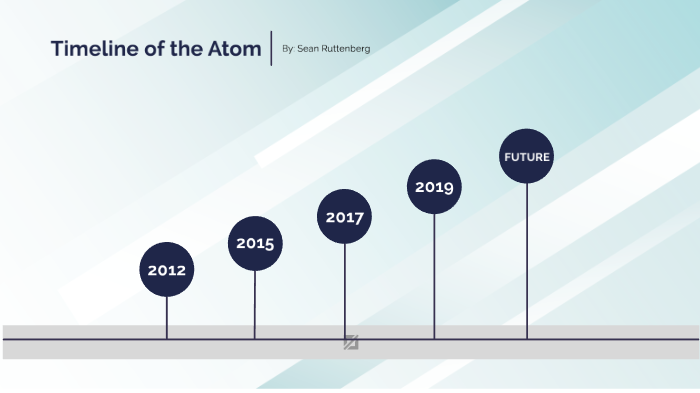 Timeline of the Atom
By: Sean Ruttenberg

2012
2015
2017
2019
FUTURE